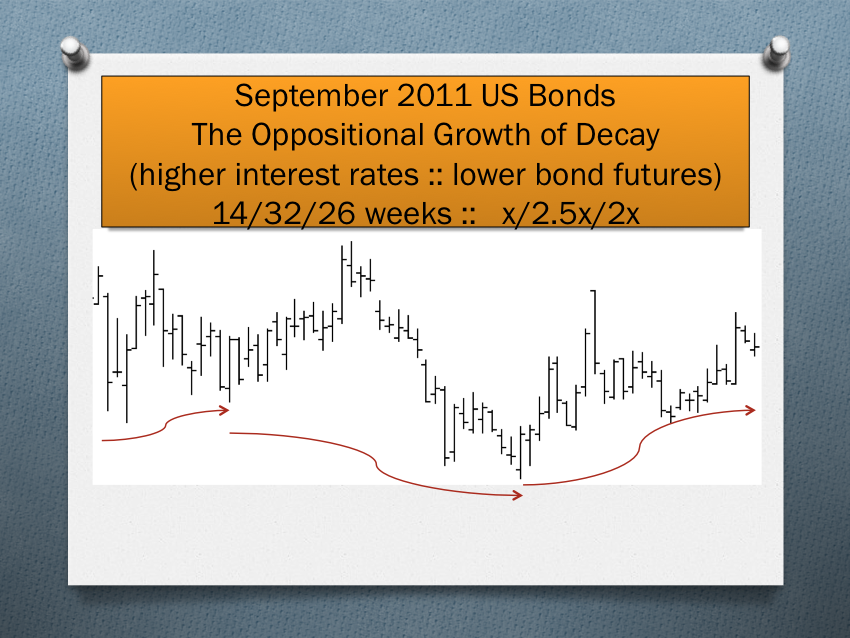 September 2011 US Bonds
The Oppositional Growth of Decay
(higher interest rates :: lower bond futures)
14/32/26 weeks :: x/2.5x/2x